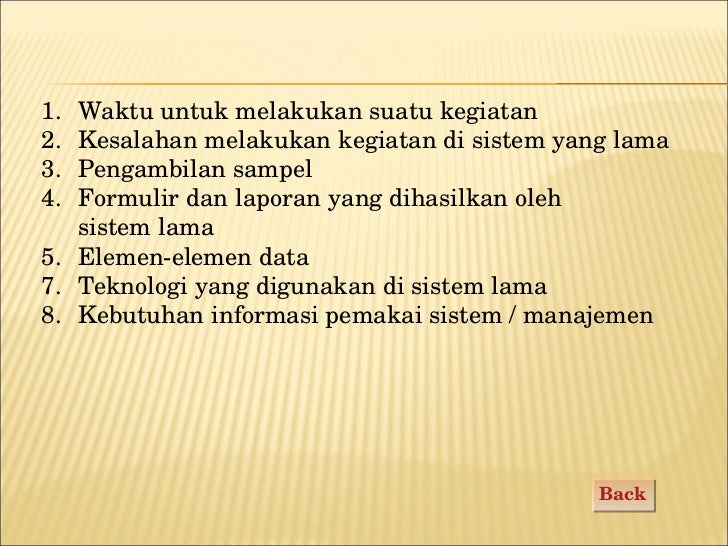 1. Waktu untuk melakukan suatu kegiatan
2. Kesalahan melakukan kegiatan di sistem yang lama
3. Pengambilan sampel
4. Formulir dan laporan yang dihasilkan oleh sistem lama
5. Elemen-elemen data
7. Teknologi yang digunakan di sistem lama
8. Kebutuhan informasi pemakai sistem / manajemen

Back